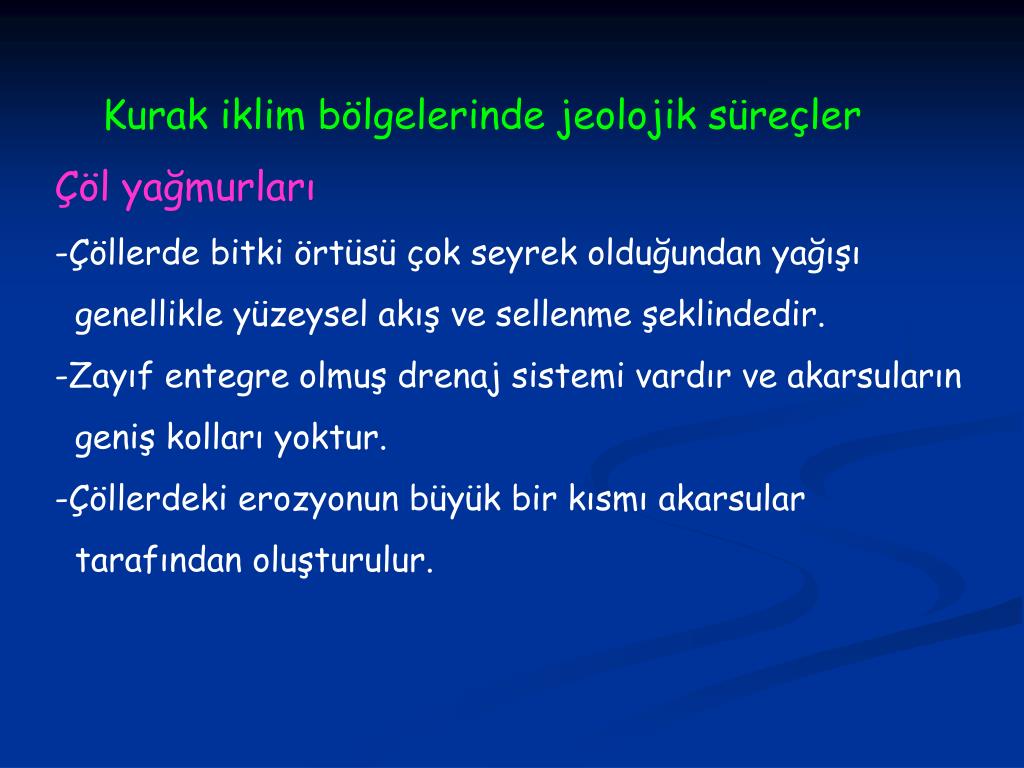 Kurak iklim bölgelerinde jeolojik süreçler

Çöl yağmurları

-Çöllerde bitki örtüsü çok seyrek olduğundan yağışı genellikle yüzeysel akış ve sellenme şeklindedir.

-Zayıf entegre olmuş drenaj sistemi vardır ve akarsuların geniş kolları yoktur.

-Çöllerdeki erozyonun büyük bir kısmı akarsular tarafından oluşturulur.